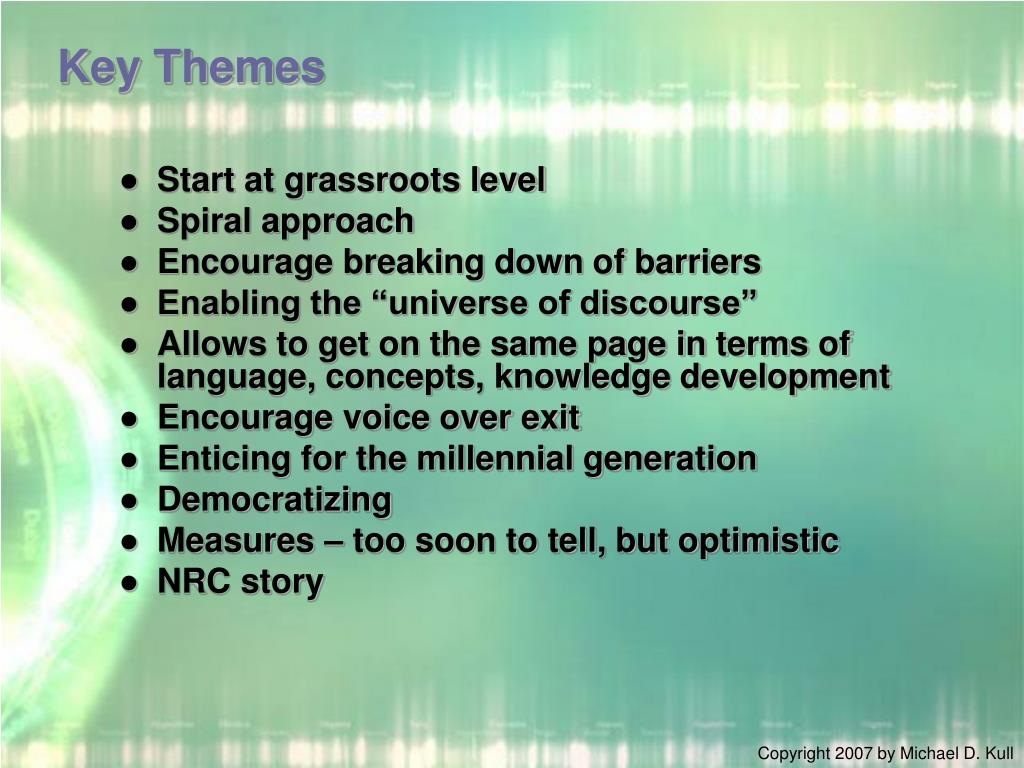 Key Themes

- Start at grassroots level
- Spiral approach
- Encourage breaking down of barriers
- Enabling the “universe of discourse”
- Allows to get on the same page in terms of language, concepts, knowledge development
- Encourage voice over exit
- Enticing for the millennial generation
- Democratizing
- Measures – too soon to tell, but optimistic
- NRC story

Copyright 2007 by Michael D. Kull